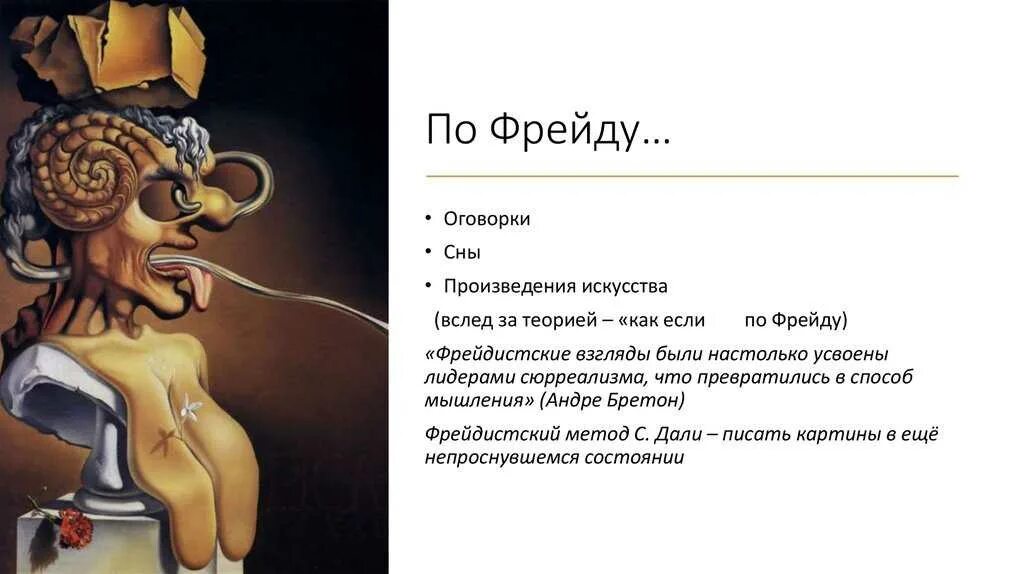 По Фрейду…

• Оговорки
• Сны
• Произведения искусства

(вслед за теорией – «как если по Фрейду)

«Фрейдистские взгляды были настолько усвоены лидерами сюрреализма, что превратились в способ мышления» (Андре Бретон)

Фрейдистский метод С. Дали – писать картины в ещё непроснувшемся состоянии